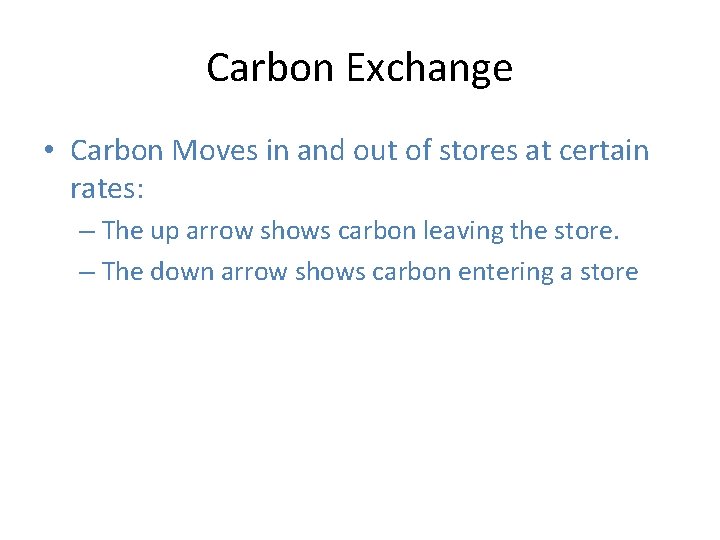 Carbon Exchange

• Carbon Moves in and out of stores at certain rates:

– The up arrow shows carbon leaving the store.

– The down arrow shows carbon entering a store